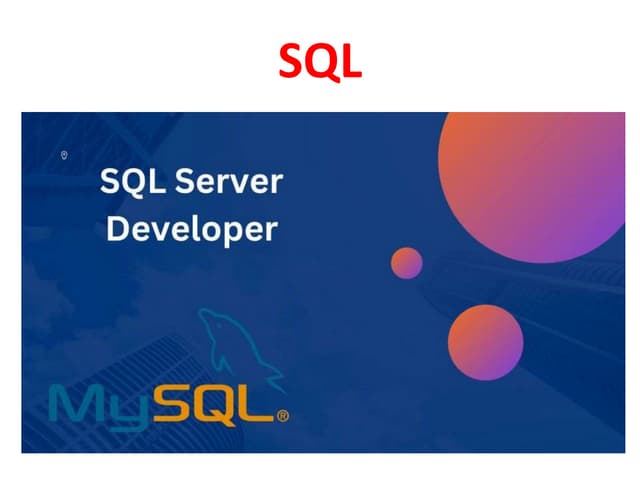 SQL

SQL Server Developer

MySQL®